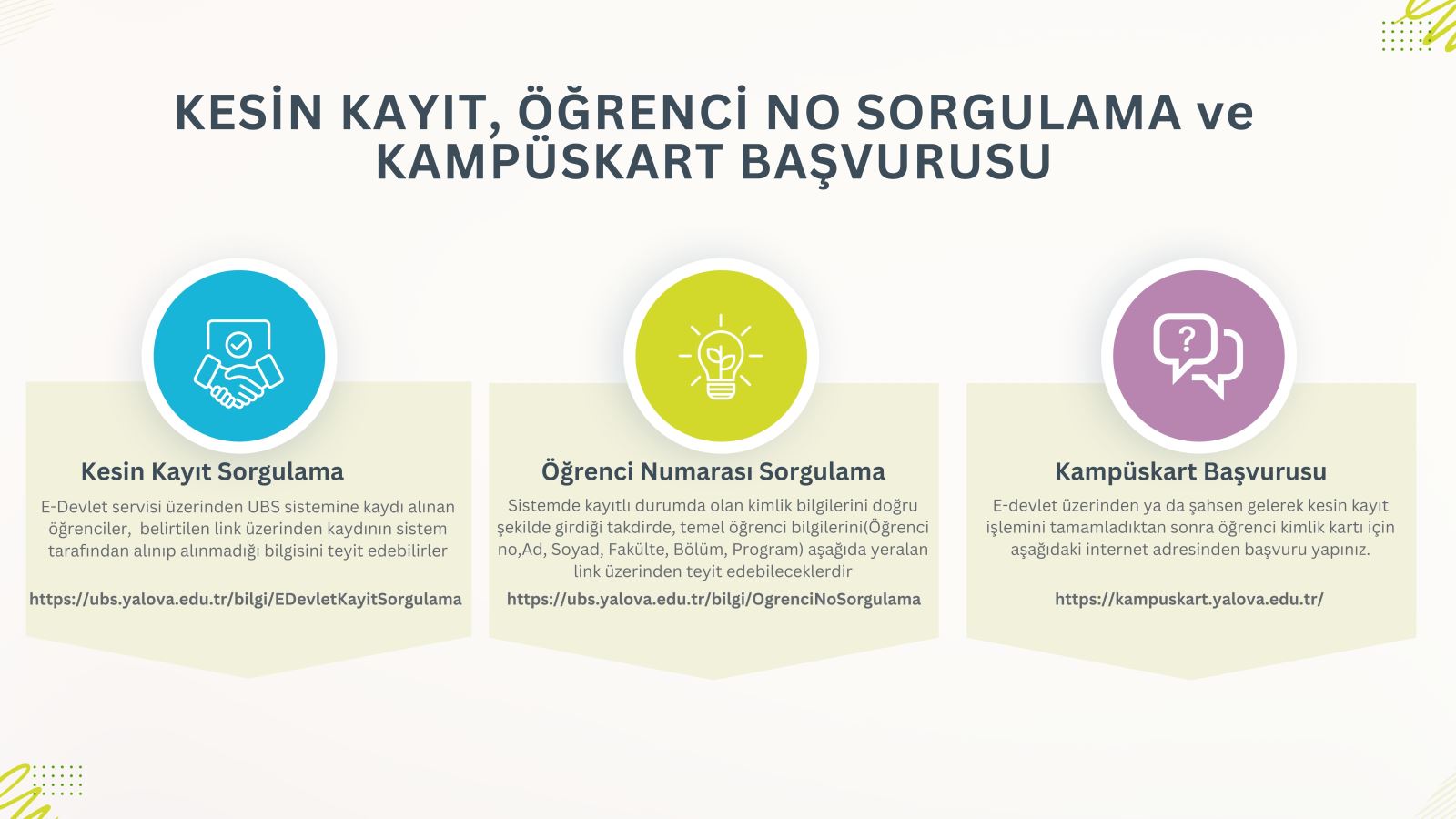 KESİN KAYIT, ÖĞRENCİ NO SORGULAMA ve KAMPÜSKART BAŞVURUSU

Kesin Kayıt Sorgulama

E-Devlet servisi üzerinden UBS sistemine kaydı alınan öğrenciler, belirtilen link üzerinden kaydının sistem tarafından alınıp alınmadığı bilgisini teyit edebilirler

https://ubs.yalova.edu.tr/bilgi/EDevletKayitSorgulama

Öğrenci Numarası Sorgulama

Sistemde kayıtlı durumda olan kimlik bilgilerini doğru şekilde girdiği takdirde, temel öğrenci bilgilerini(Öğrenci no,Ad, Soyad, Fakülte, Bölüm, Program) aşağıda yeralan link üzerinden teyit edebileceklerdir

https://ubs.yalova.edu.tr/bilgi/OgrenciNoSorgulama

Kampüskart Başvurusu

E-devlet üzerinden ya da şahsen gelerek kesin kayıt işlemini tamamladıktan sonra öğrenci kimlik kartı için aşağıdaki internet adresinden başvuru yapınız.

https://kampuskart.yalova.edu.tr/